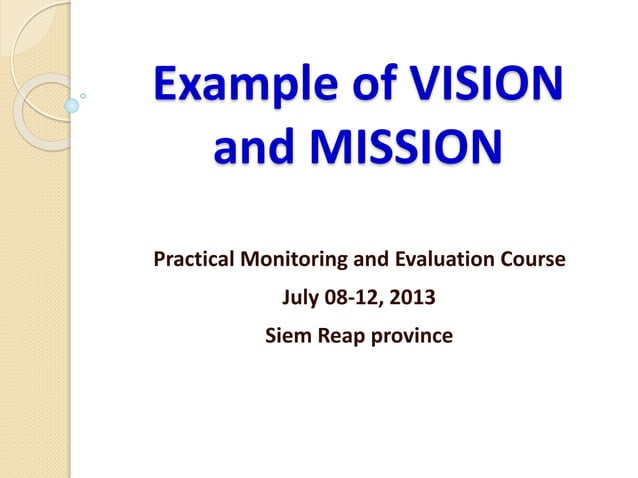 Example of VISION and MISSION

Practical Monitoring and Evaluation Course

July 08-12, 2013

Siem Reap province